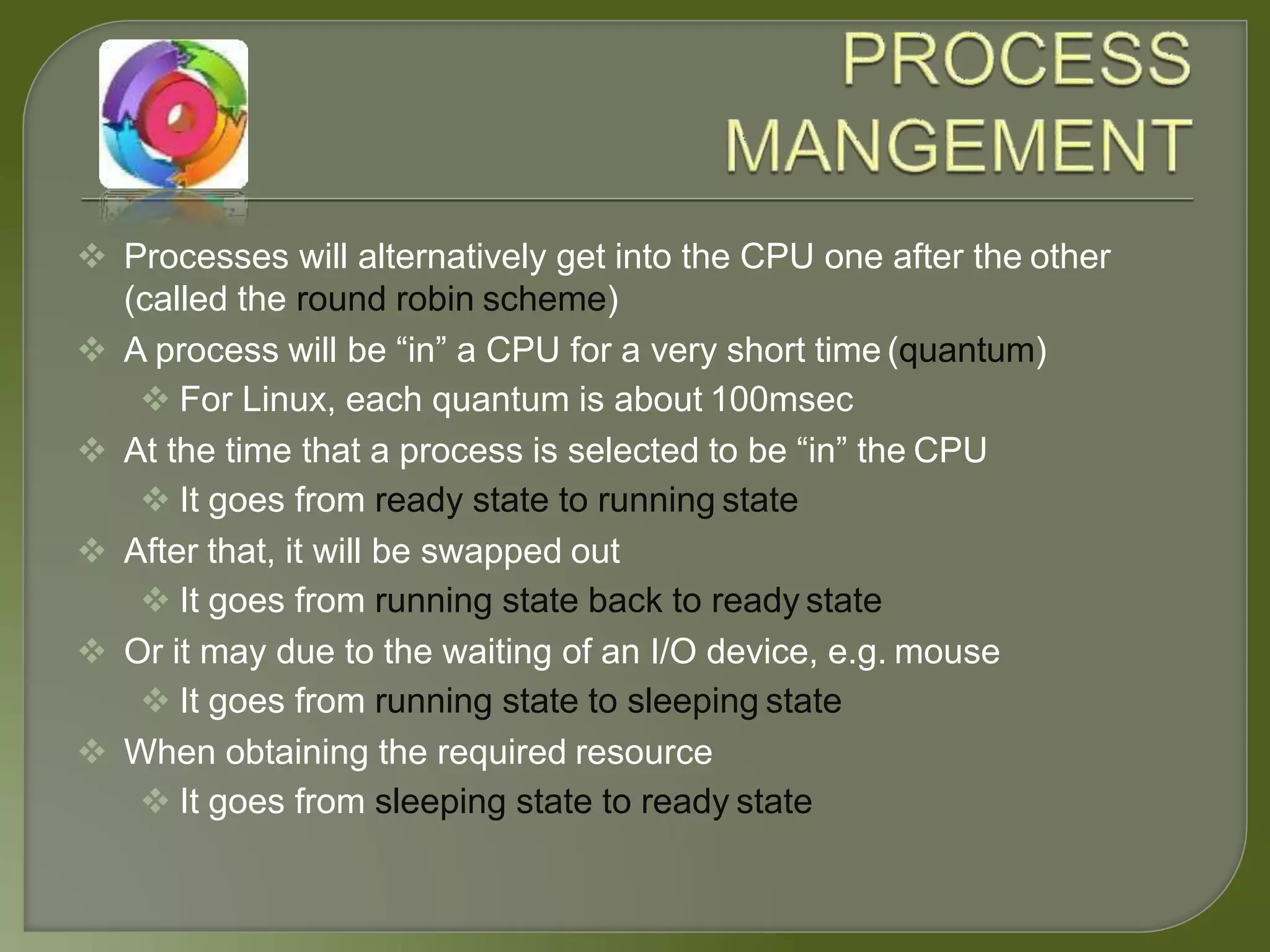 PROCESS MANGEMENT

❖ Processes will alternatively get into the CPU one after the other (called the round robin scheme)
❖ A process will be “in” a CPU for a very short time (quantum)
❖ For Linux, each quantum is about 100msec
❖ At the time that a process is selected to be “in” the CPU
❖ It goes from ready state to running state
❖ After that, it will be swapped out
❖ It goes from running state back to ready state
❖ Or it may due to the waiting of an I/O device, e.g. mouse
❖ It goes from running state to sleeping state
❖ When obtaining the required resource
❖ It goes from sleeping state to ready state